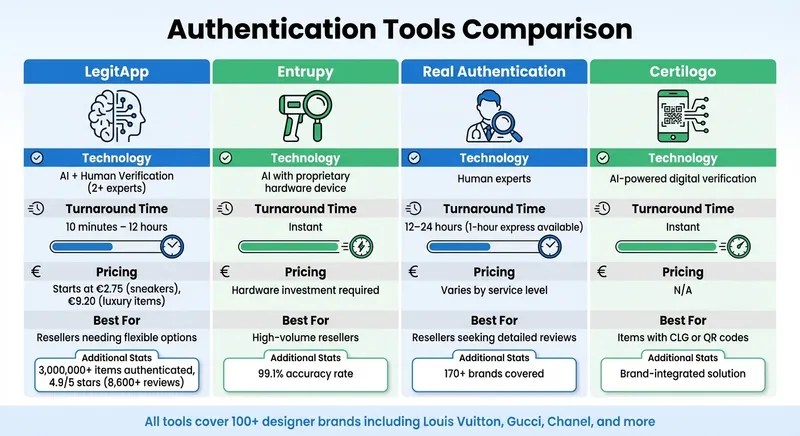 Authentication Tools Comparison

LegitApp

Technology

AI + Human Verification (2+ experts)

Turnaround Time

10 minutes – 12 hours

Pricing

Starts at €2.75 (sneakers), €9.20 (luxury items)

Best For

Resellers needing flexible options

Additional Stats

3,000,000+ items authenticated, 4.9/5 stars (8,600+ reviews)

Entrupy

Technology

AI with proprietary hardware device

Turnaround Time

Instant

Pricing

Hardware investment required

Best For

High-volume resellers

Additional Stats

99.1% accuracy rate

Real Authentication

Technology

Human experts

Turnaround Time

12–24 hours (1-hour express available)

Pricing

Varies by service level

Best For

Resellers seeking detailed reviews

Additional Stats

170+ brands covered

Certilogo

Technology

AI-powered digital verification

Turnaround Time

Instant

Pricing

N/A

Best For

Items with CLG or QR codes

Additional Stats

Brand-integrated solution

All tools cover 100+ designer brands including Louis Vuitton, Gucci, Chanel, and more